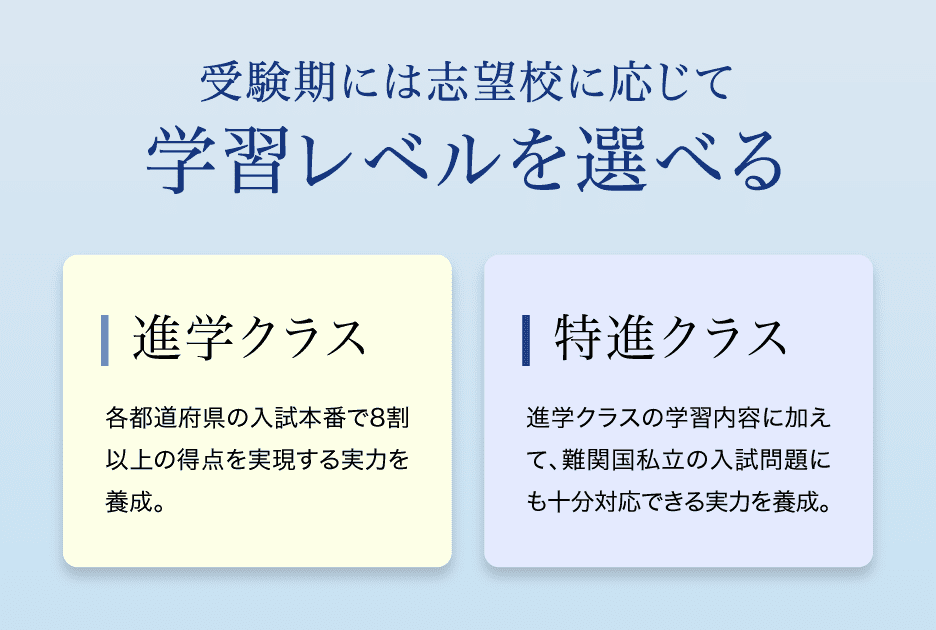 受験期には志望校に応じて
学習レベルを選べる

進学クラス

各都道府県の入試本番で8割以上の得点を実現する実力を養成。

特進クラス

進学クラスの学習内容に加えて、難関国私立の入試問題にも十分対応できる実力を養成。